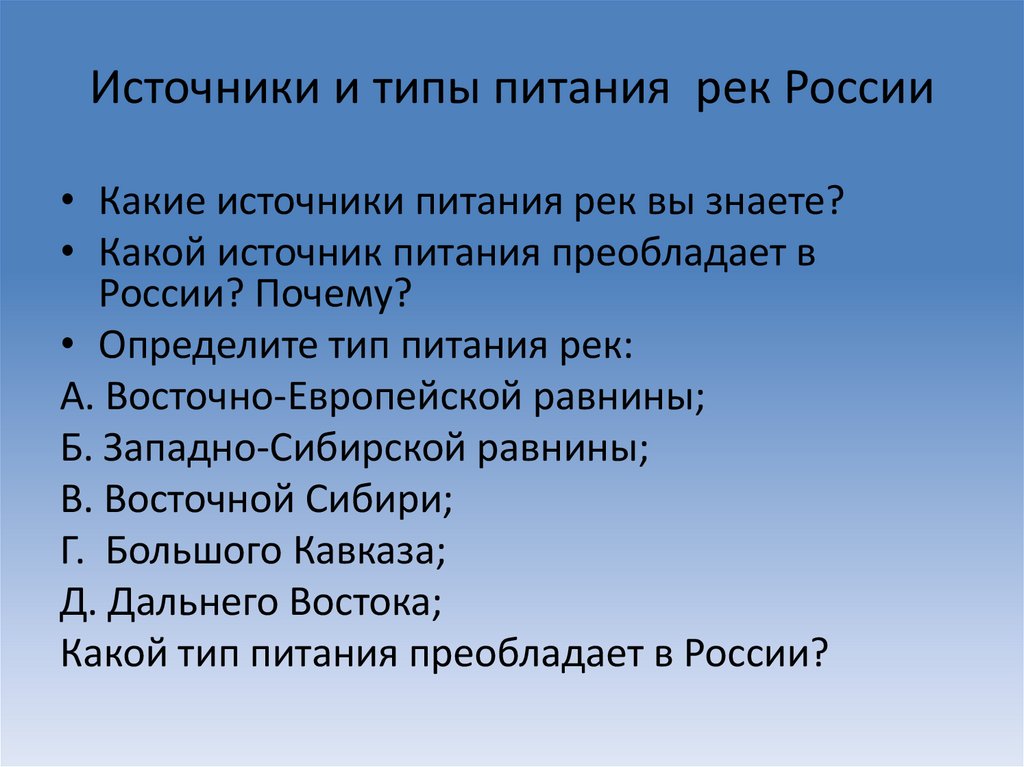 Источники и типы питания рек России

• Какие источники питания рек вы знаете?
• Какой источник питания преобладает в России? Почему?
• Определите тип питания рек:
А. Восточно-Европейской равнины;
Б. Западно-Сибирской равнины;
В. Восточной Сибири;
Г. Большого Кавказа;
Д. Дальнего Востока;
Какой тип питания преобладает в России?